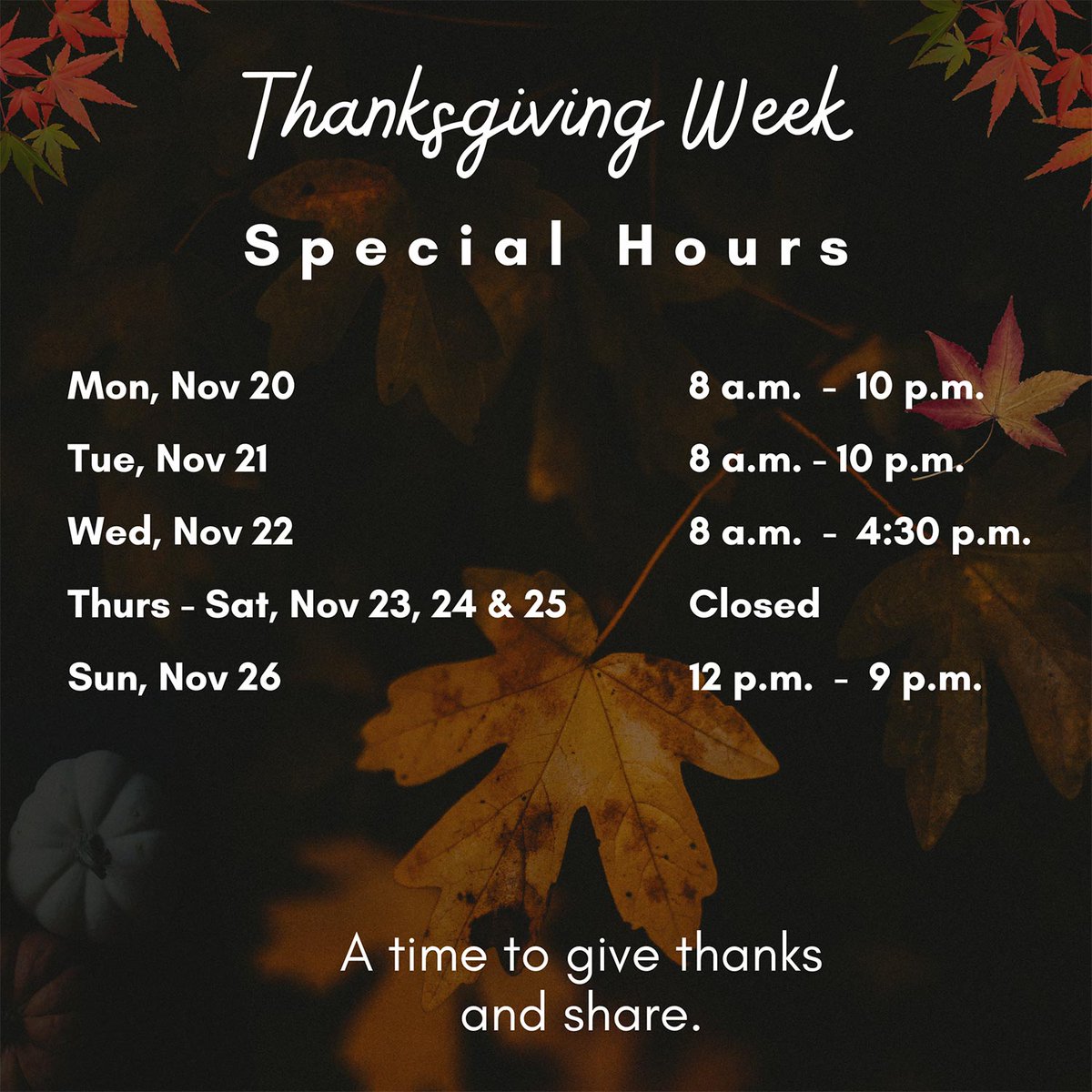 Thanksgiving Week

Special Hours

| | |
|---|---|
| Mon, Nov 20 | 8 a.m. - 10 p.m. |
| Tue, Nov 21 | 8 a.m. - 10 p.m. |
| Wed, Nov 22 | 8 a.m. - 4:30 p.m. |
| Thurs - Sat, Nov 23, 24 & 25 | Closed |
| Sun, Nov 26 | 12 p.m. - 9 p.m. |

A time to give thanks and share.